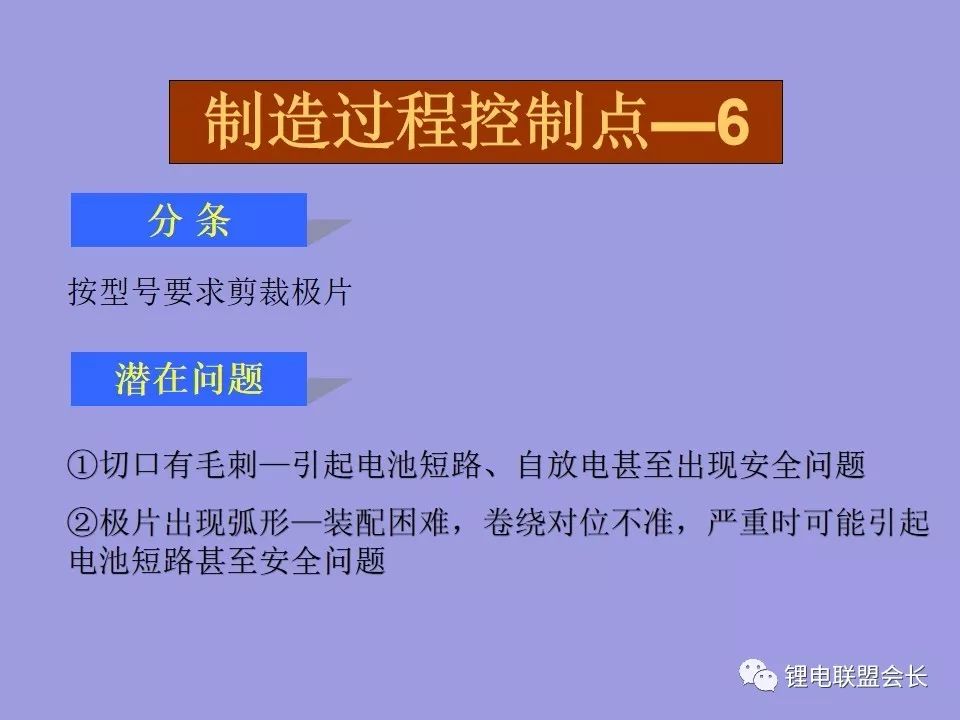 制造过程控制点—6

分 条

按型号要求剪裁极片

潜在问题

①切口有毛刺—引起电池短路、自放电甚至出现安全问题

②极片出现弧形—装配困难，卷绕对位不准，严重时可能引起电池短路甚至安全问题

锂电联盟会长